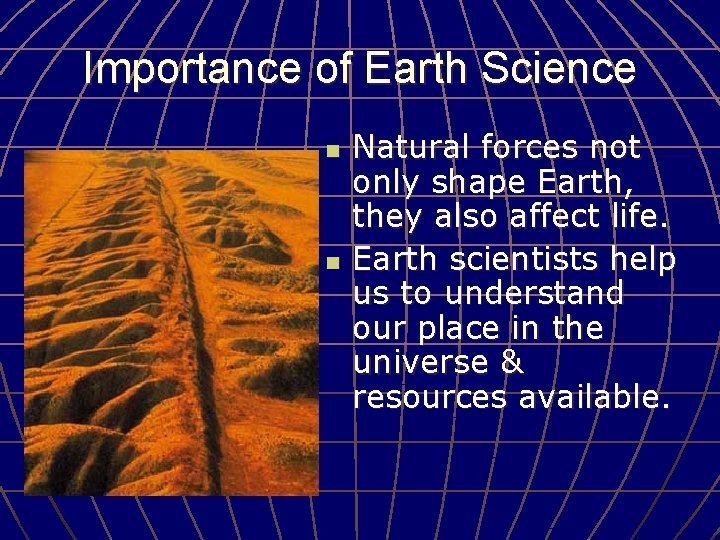 Importance of Earth Science

- Natural forces not only shape Earth, they also affect life.
- Earth scientists help us to understand our place in the universe & resources available.